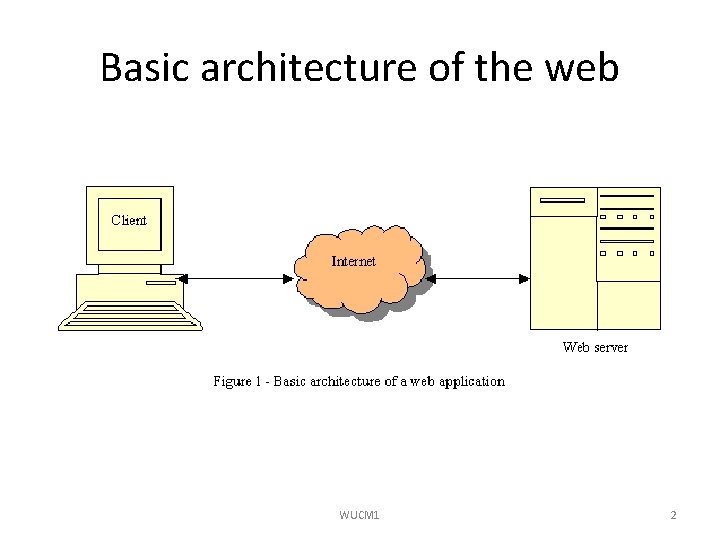 Basic architecture of the web

Client

Internet

Web server

Figure 1 - Basic architecture of a web application

WUCM1

2